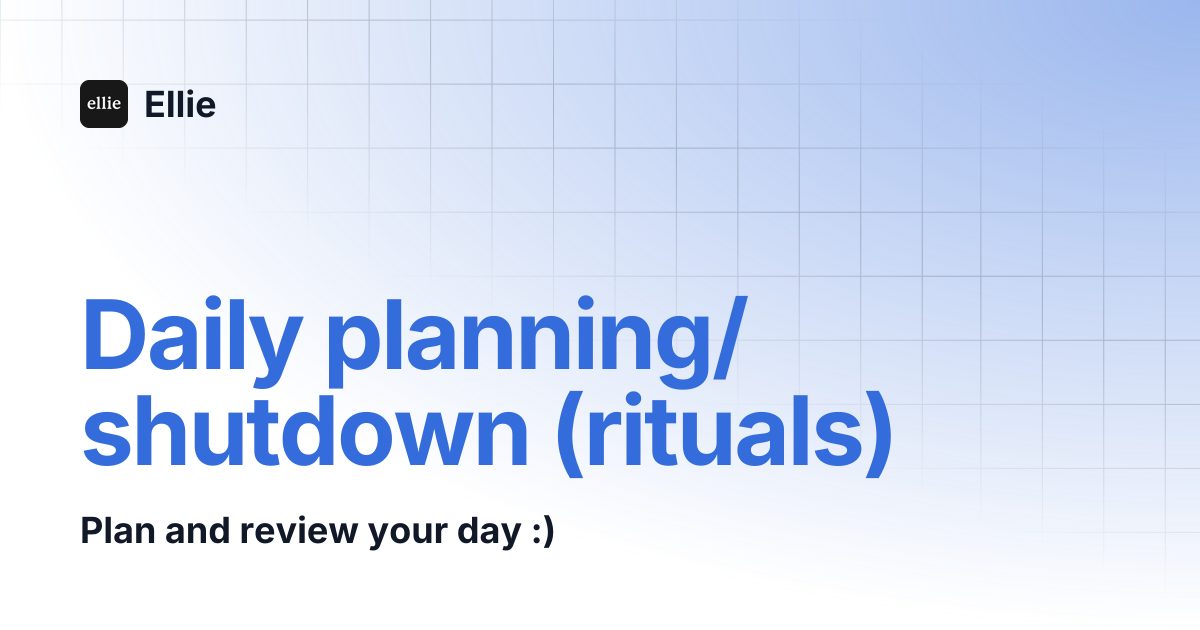 ellie Ellie

Daily planning/ shutdown (rituals)

Plan and review your day :)